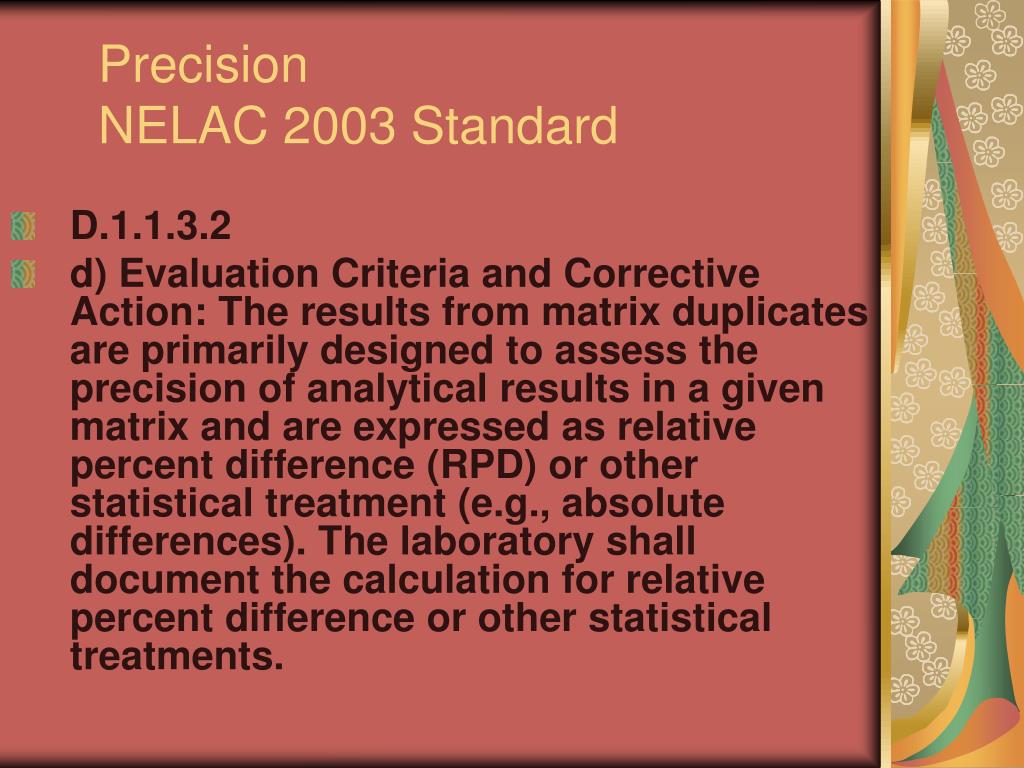 Precision
NELAC 2003 Standard

D.1.1.3.2

d) Evaluation Criteria and Corrective Action: The results from matrix duplicates are primarily designed to assess the precision of analytical results in a given matrix and are expressed as relative percent difference (RPD) or other statistical treatment (e.g., absolute differences). The laboratory shall document the calculation for relative percent difference or other statistical treatments.